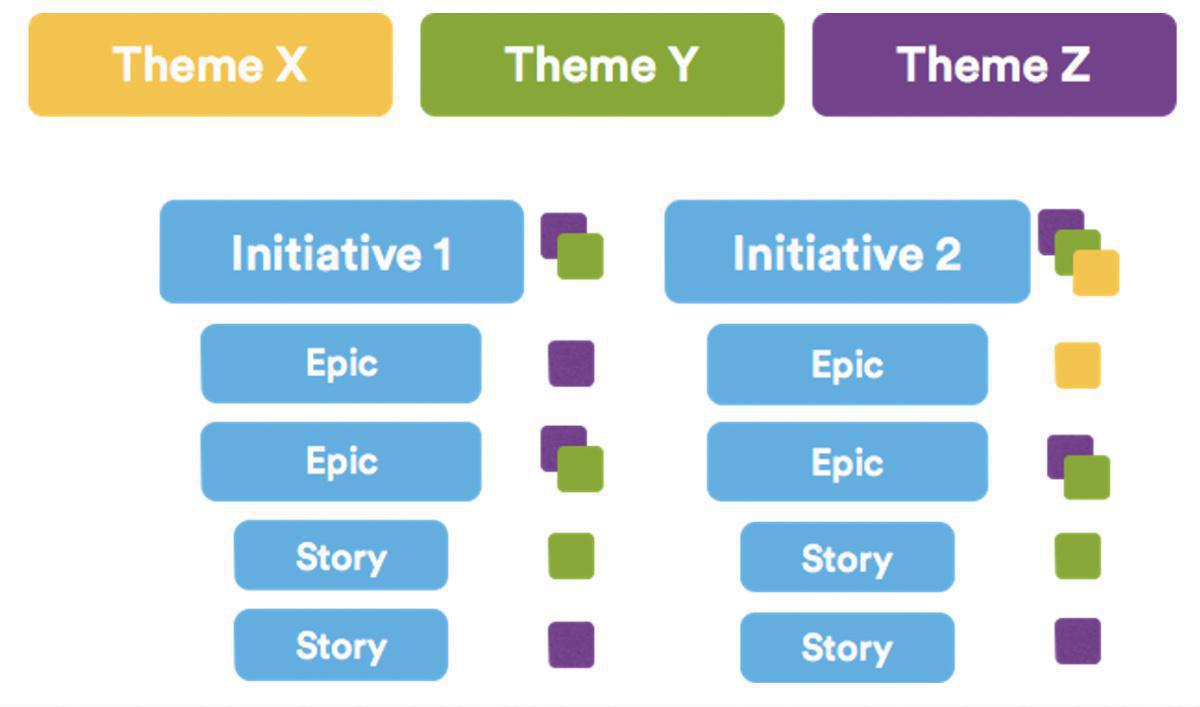 Theme X
Theme Y
Theme Z

Initiative 1
Epic
Epic
Story
Story

Initiative 2
Epic
Epic
Story
Story